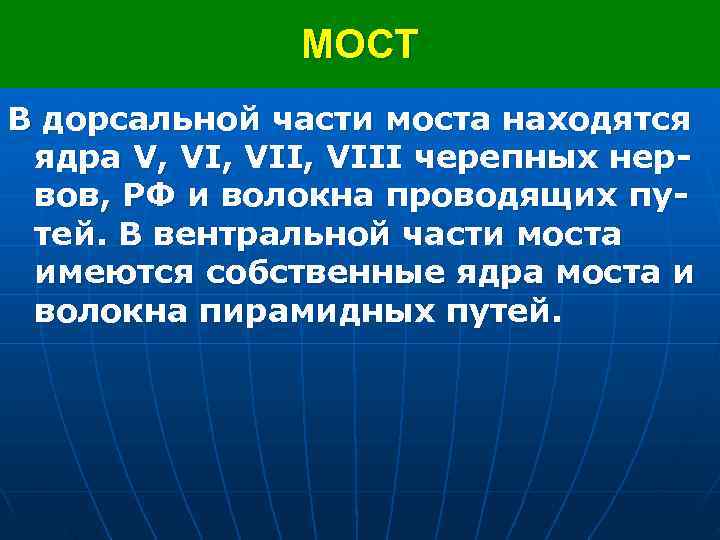 МОСТ

В дорсальной части моста находятся ядра V, VI, VII, VIII черепных нервов, РФ и волокна проводящих путей. В вентральной части моста имеются собственные ядра моста и волокна пирамидных путей.